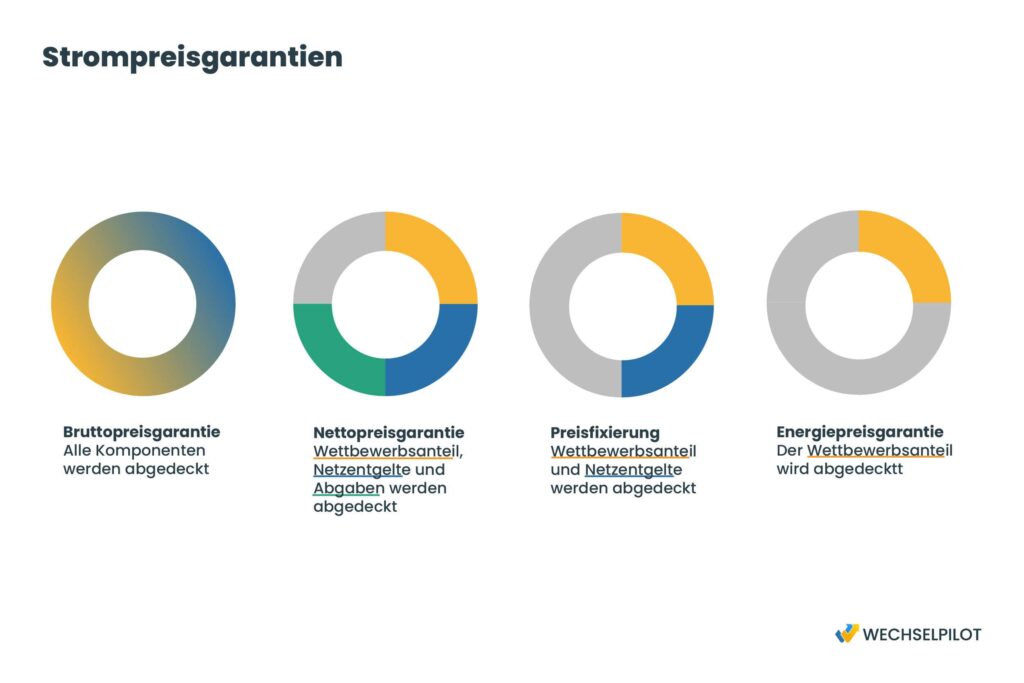 Strompreisgarantien

Bruttopreisgarantie
Alle Komponenten werden abgedeckt

Nettopreisgarantie
Wettbewerbsanteil, Netzentgelte und Abgaben werden abgedeckt

Preisfixierung
Wettbewerbsanteil und Netzentgelte werden abgedeckt

Energiepreisgarantie
Der Wettbewerbsanteil wird abgedecktt

WECHSELPILOT